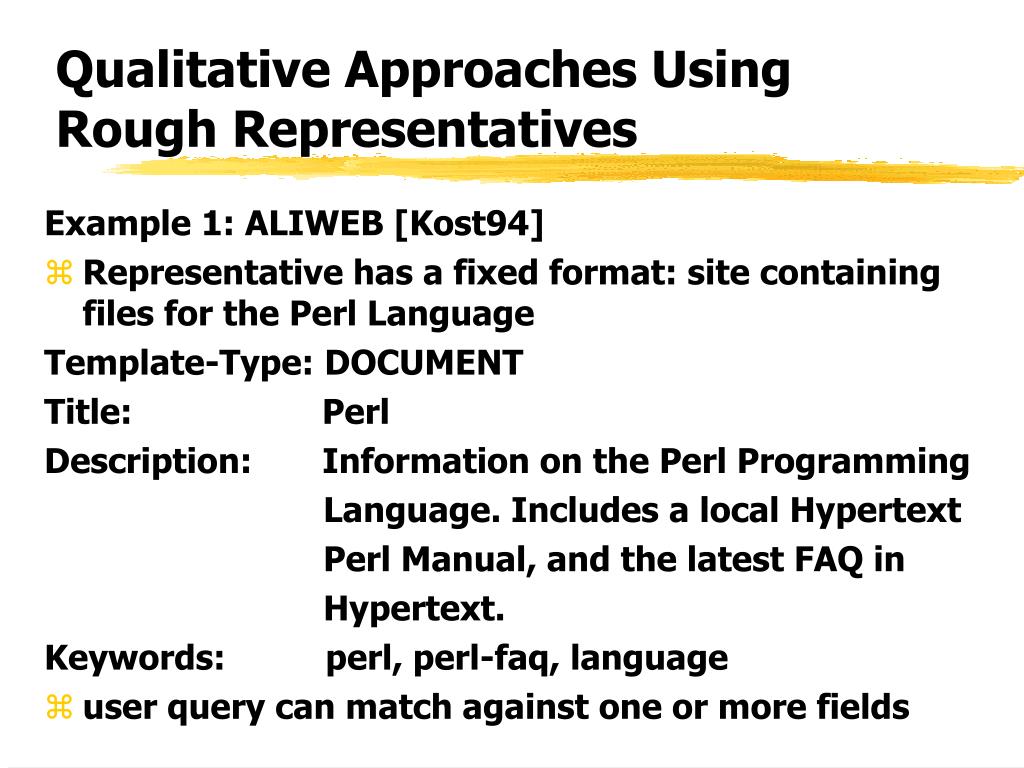 Qualitative Approaches Using Rough Representatives

Example 1: ALIWEB [Kost94]

⌘ Representative has a fixed format: site containing files for the Perl Language

Template-Type: DOCUMENT

Title: Perl

Description: Information on the Perl Programming Language. Includes a local Hypertext Perl Manual, and the latest FAQ in Hypertext.

Keywords: perl, perl-faq, language

⌘ user query can match against one or more fields